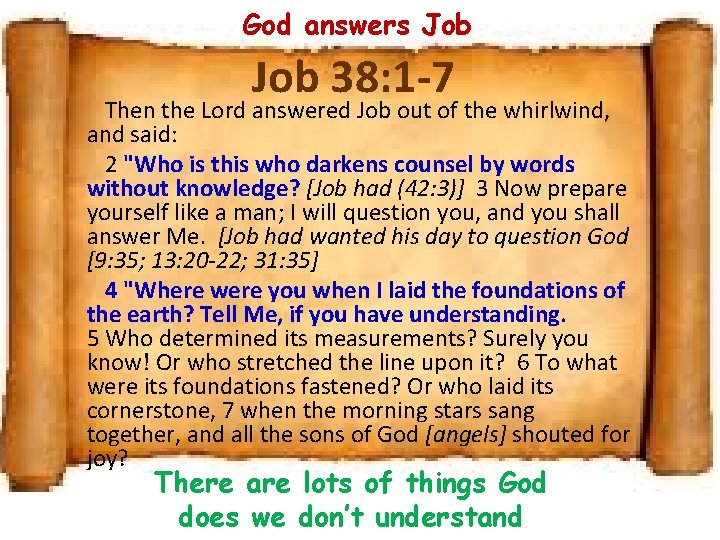 God answers Job

Job 38:1-7

Then the Lord answered Job out of the whirlwind, and said:

2 "Who is this who darkens counsel by words without knowledge? [Job had (42:3)] 3 Now prepare yourself like a man; I will question you, and you shall answer Me. [Job had wanted his day to question God [9:35; 13:20-22; 31:35]

4 "Where were you when I laid the foundations of the earth? Tell Me, if you have understanding. 5 Who determined its measurements? Surely you know! Or who stretched the line upon it? 6 To what were its foundations fastened? Or who laid its cornerstone, 7 when the morning stars sang together, and all the sons of God [angels] shouted for joy?

There are lots of things God does we don't understand